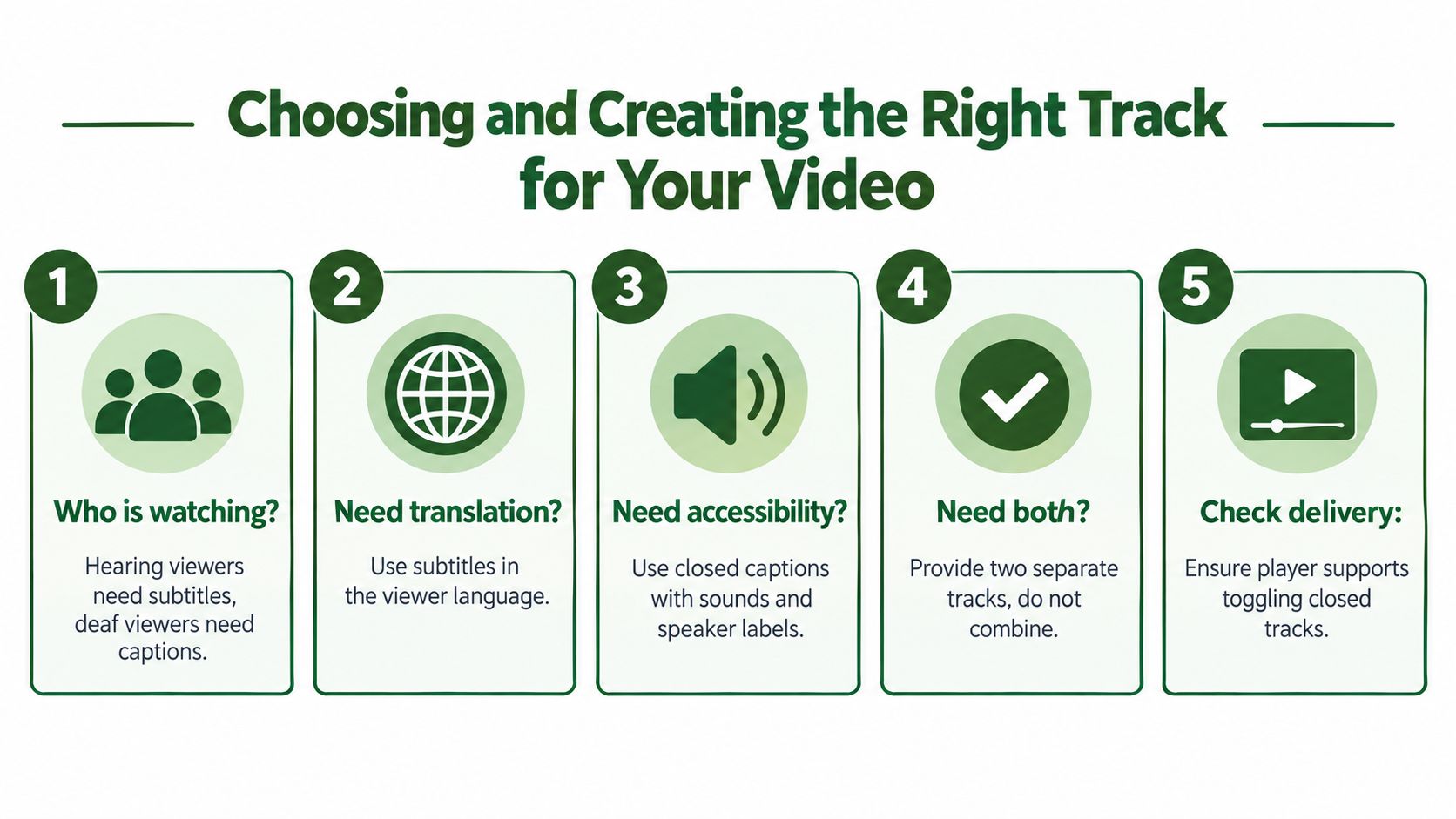 Choosing and Creating the Right Track for Your Video

1

Who is watching?

Hearing viewers need subtitles, deaf viewers need captions.

2

Need translation?

Use subtitles in the viewer language.

3

Need accessibility?

Use closed captions with sounds and speaker labels.

4

Need both?

Provide two separate tracks, do not combine.

5

Check delivery:

Ensure player supports toggling closed tracks.